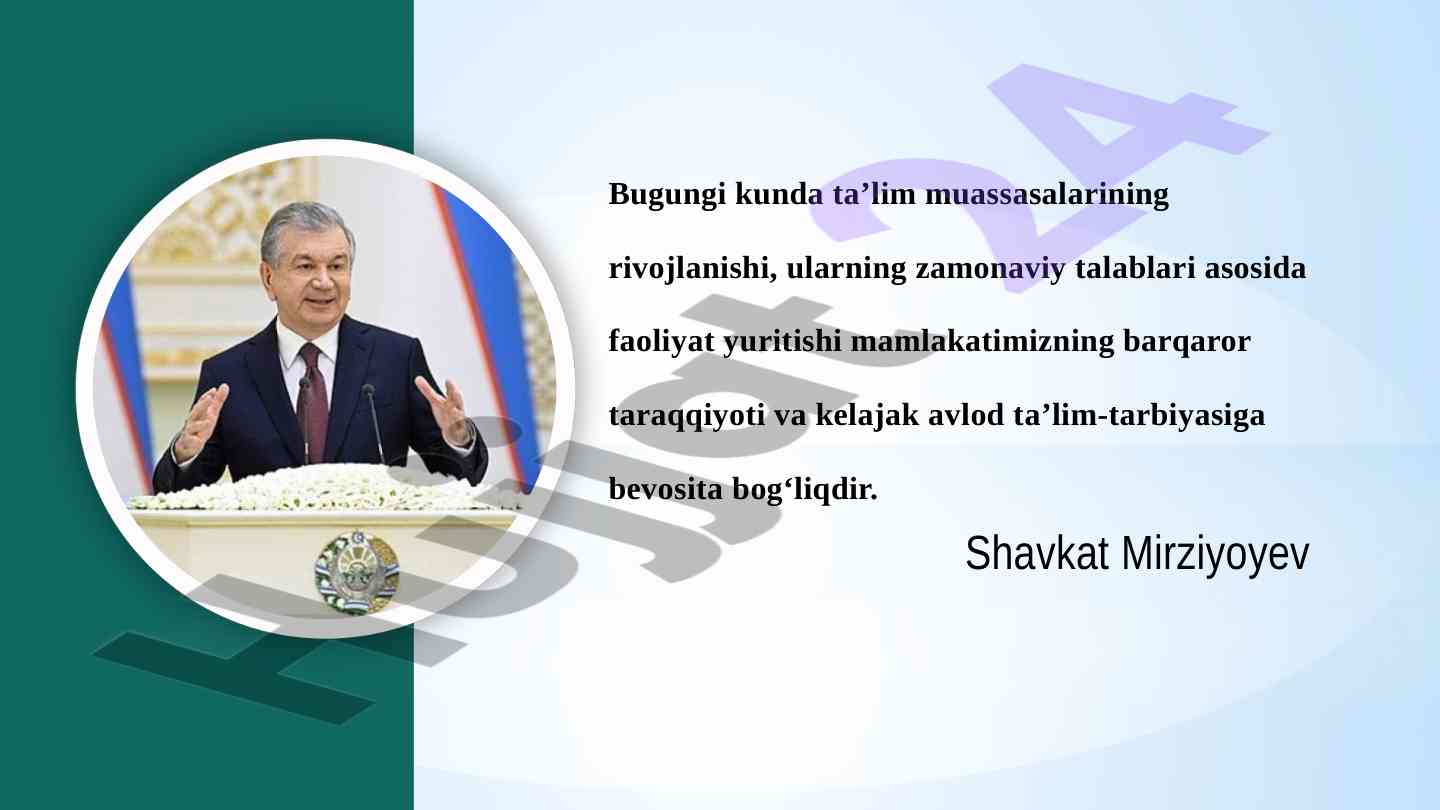 Bugungi kunda ta’lim muassasalarining rivojlanishi, ularning zamonaviy talablari asosida faoliyat yuritishi mamlakatimizning barqaror taraqqiyoti va kelajak avlod ta’lim-tarbiyasiga bevosita bog‘liqdir.

Shavkat Mirziyoyev

Hujjat24